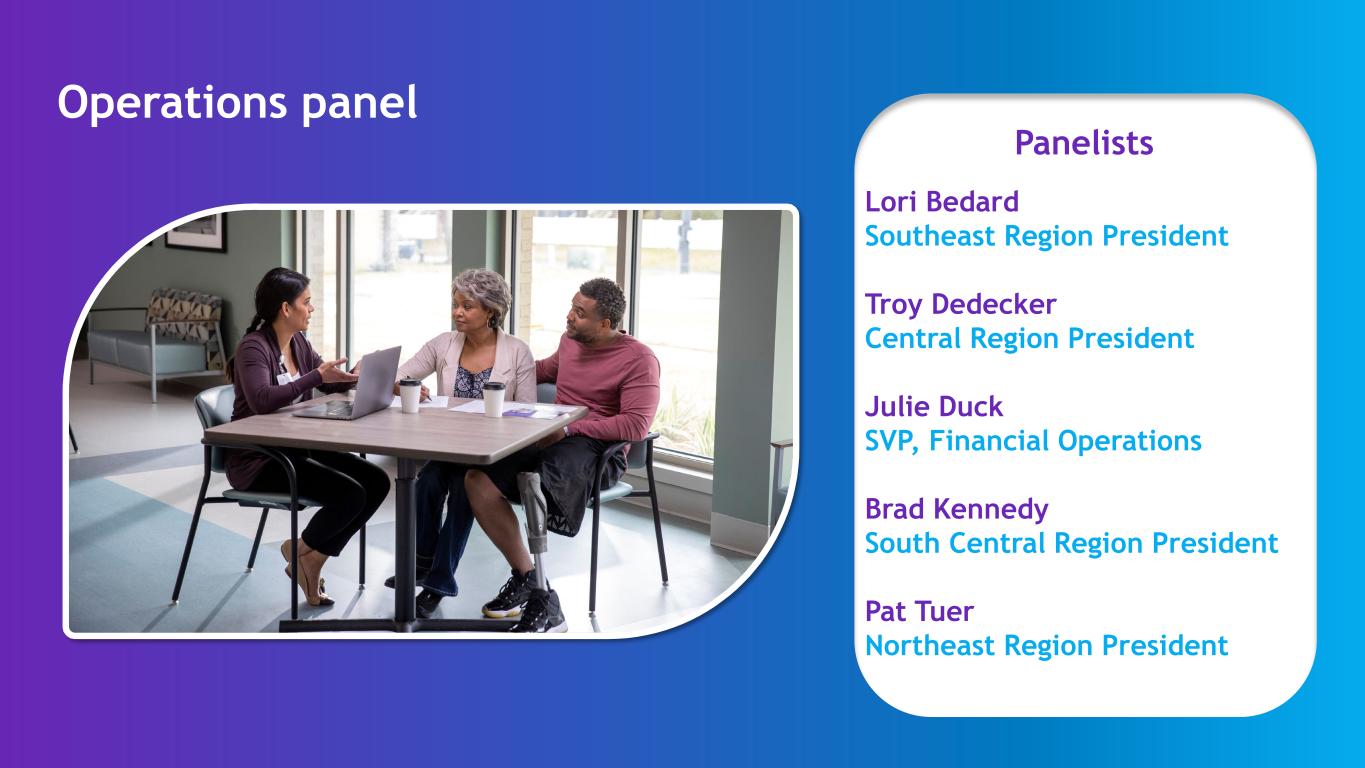 Operations panel

Panelists

Lori Bedard
Southeast Region President

Troy Dedecker
Central Region President

Julie Duck
SVP, Financial Operations

Brad Kennedy
South Central Region President

Pat Tuer
Northeast Region President